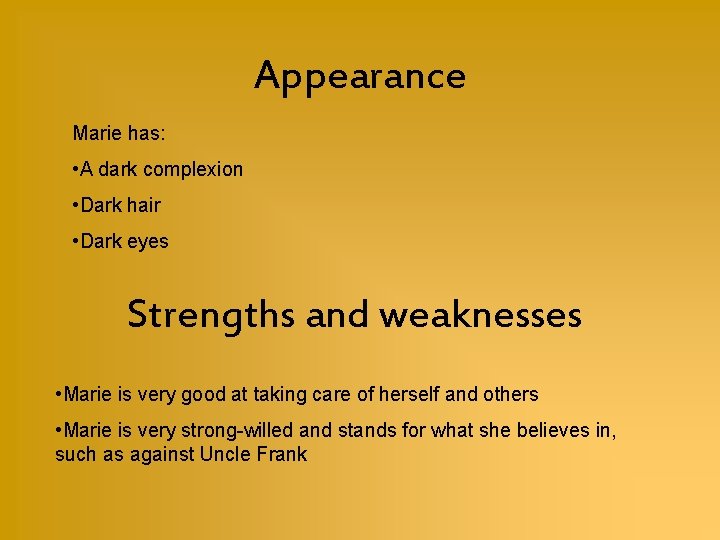 Appearance

Marie has:

•A dark complexion

•Dark hair

•Dark eyes

Strengths and weaknesses

•Marie is very good at taking care of herself and others

•Marie is very strong-willed and stands for what she believes in, such as against Uncle Frank